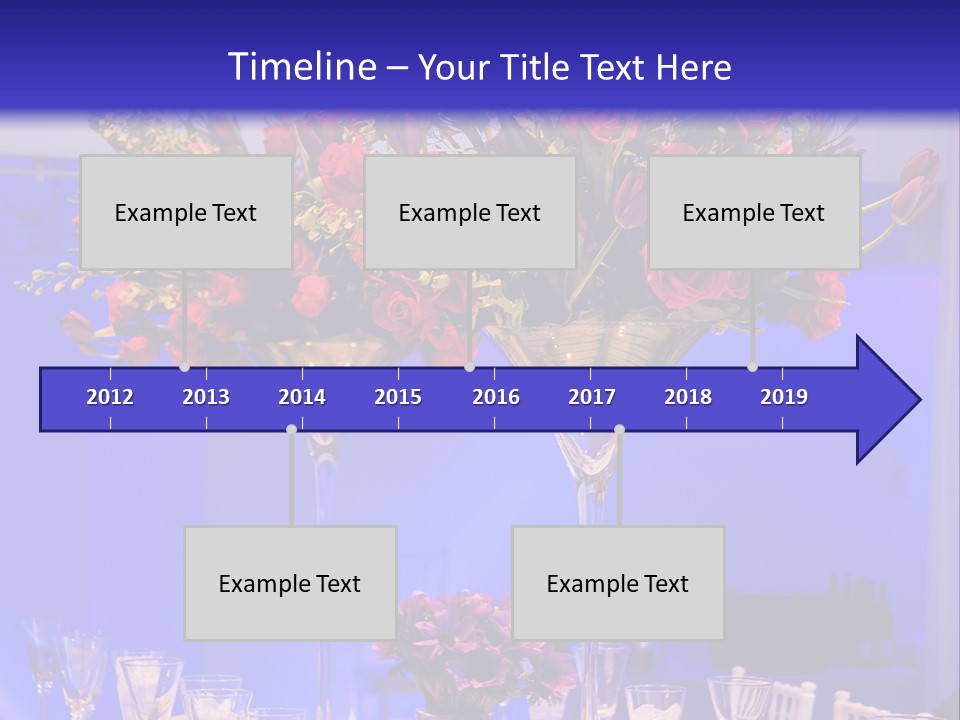 Timeline – Your Title Text Here

Example Text

Example Text

Example Text

2012
2013
2014
2015
2016
2017
2018
2019

Example Text

Example Text